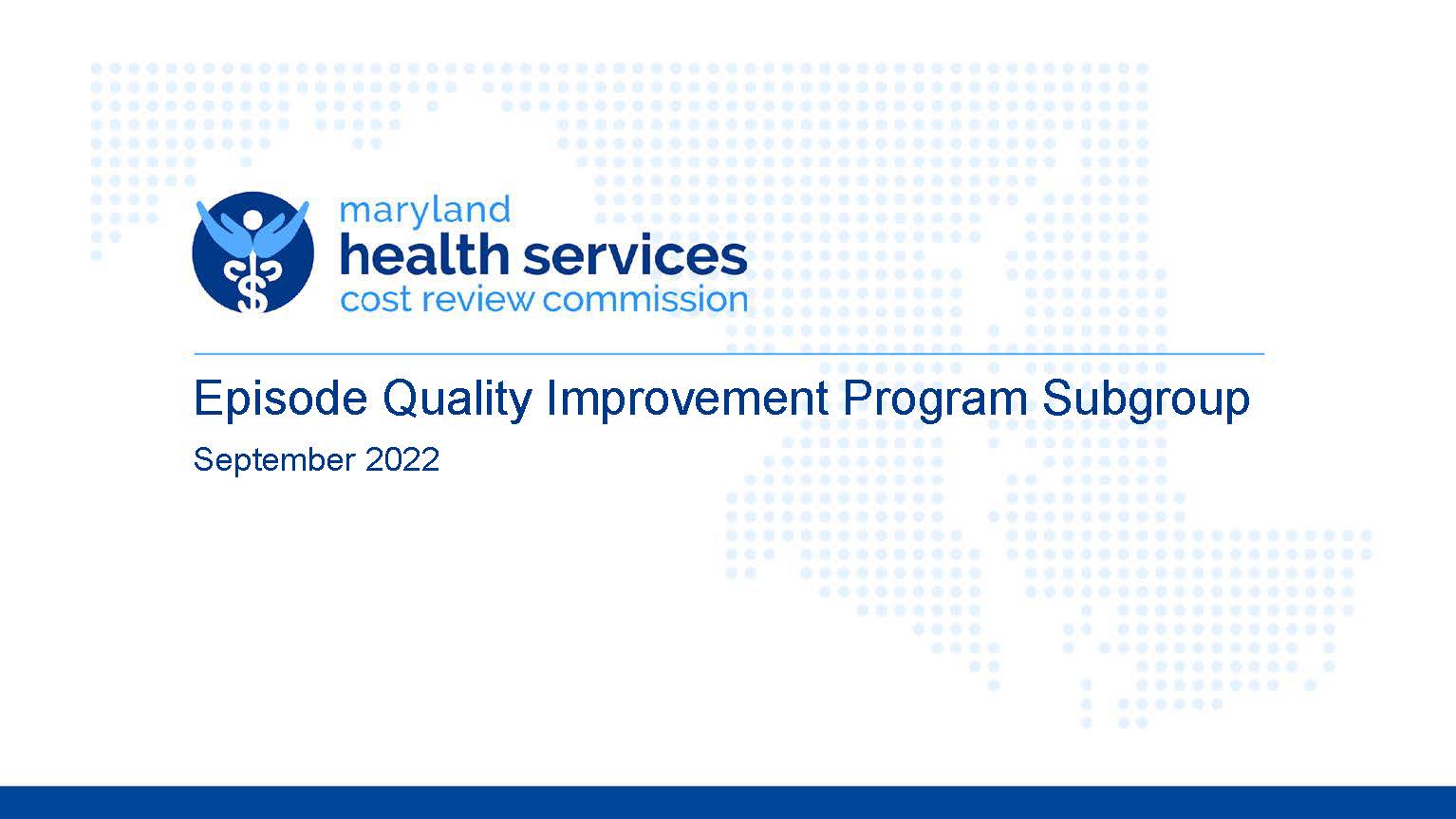 maryland
health services
cost review commission

Episode Quality Improvement Program Subgroup

September 2022